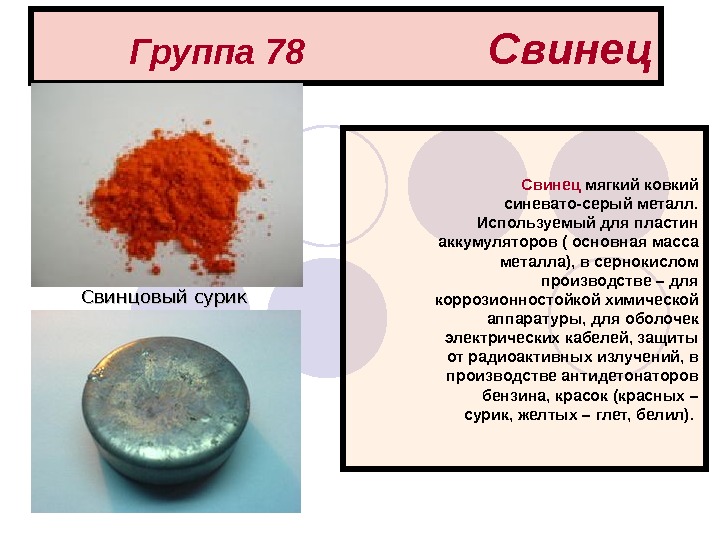 Группа 78 Свинец

Свинцовый сурик

Свинец мягкий ковкий синевато-серый металл. Используемый для пластин аккумуляторов ( основная масса металла), в сернокислом производстве – для коррозионностойкой химической аппаратуры, для оболочек электрических кабелей, защиты от радиоактивных излучений, в производстве антидетонаторов бензина, красок (красных – сурик, желтых – глет, белил).